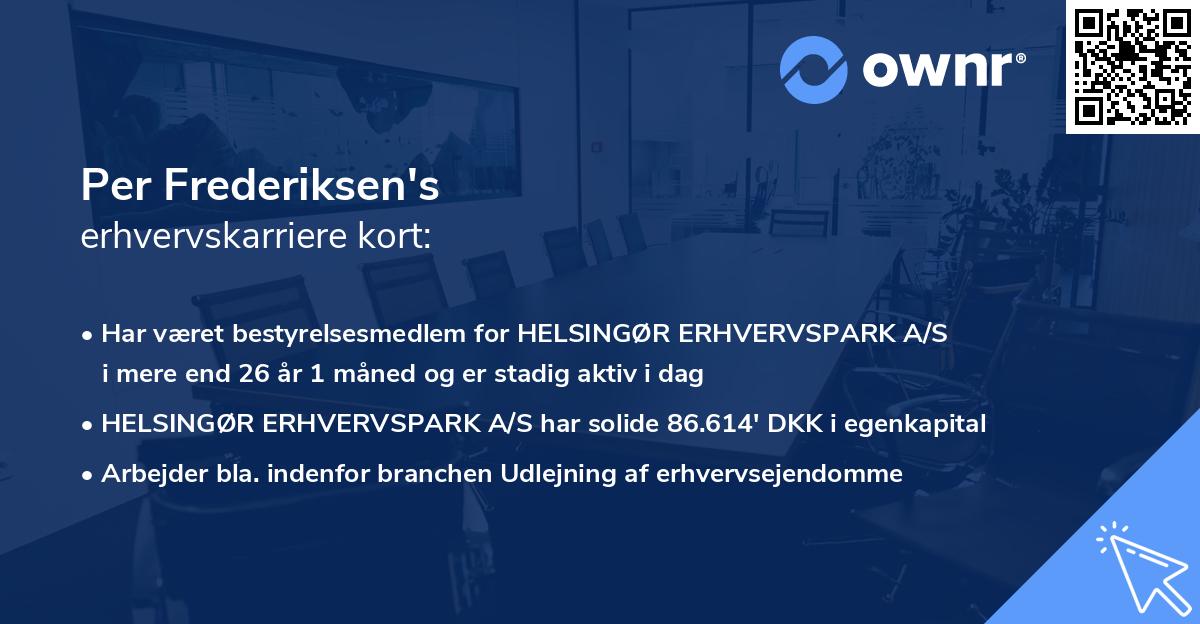 ownr®

Per Frederiksen's
erhvervskarriere kort:

• Har været bestyrelsesmedlem for HELSINGØR ERHVERVSPARK A/S i mere end 26 år 1 måned og er stadig aktiv i dag
• HELSINGØR ERHVERVSPARK A/S har solide 86.614' DKK i egenkapital
• Arbejder bla. indenfor branchen Udlejning af erhvervsejendomme